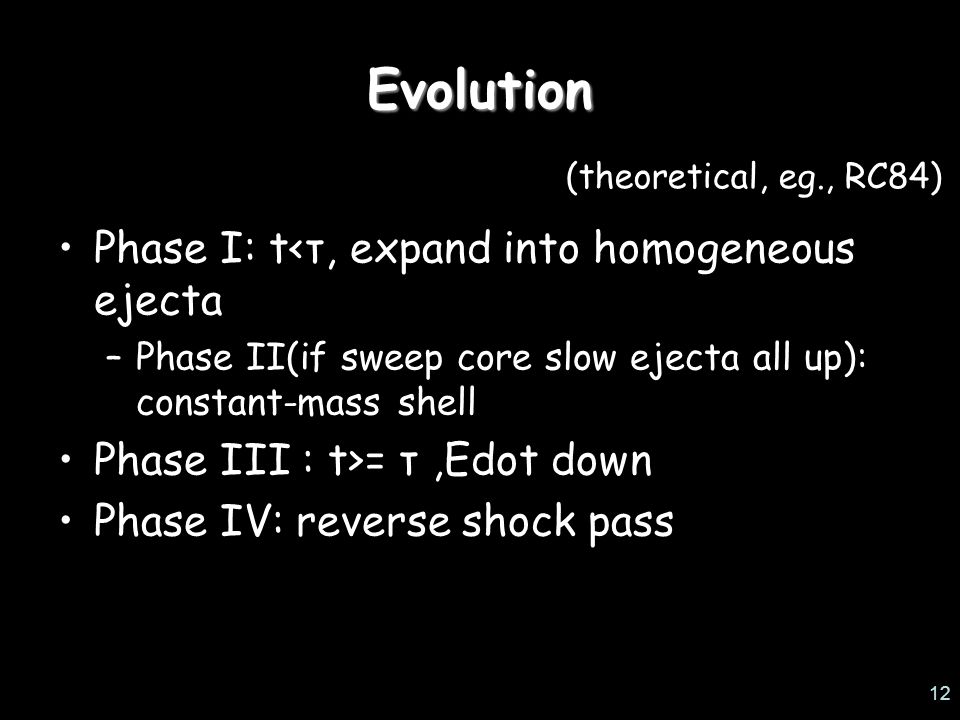 Evolution

(theoretical, eg., RC84)

• Phase I: t<τ, expand into homogeneous ejecta
– Phase II(if sweep core slow ejecta all up): constant-mass shell
• Phase III : t>= τ ,Edot down
• Phase IV: reverse shock pass

12